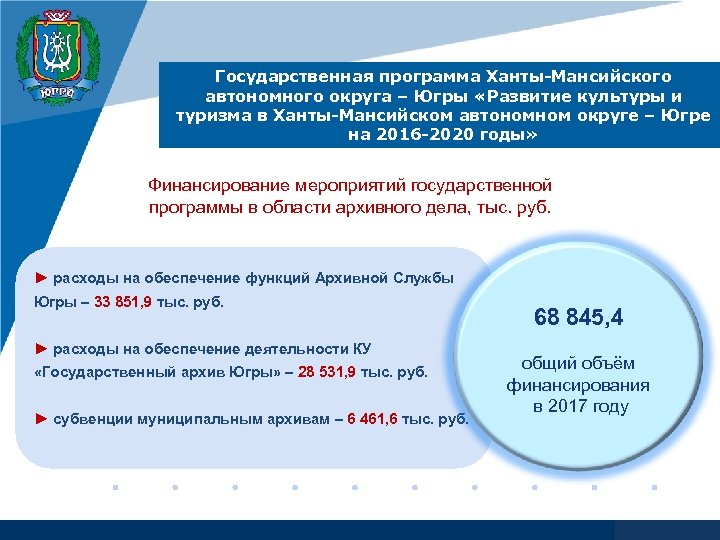 ЮГРА

Государственная программа Ханты-Мансийского автономного округа – Югры «Развитие культуры и туризма в Ханты-Мансийском автономном округе – Югре на 2016-2020 годы»

Финансирование мероприятий государственной программы в области архивного дела, тыс. руб.

► расходы на обеспечение функций Архивной Службы Югры – 33 851,9 тыс. руб.

► расходы на обеспечение деятельности КУ «Государственный архив Югры» – 28 531,9 тыс. руб.

► субвенции муниципальным архивам – 6 461,6 тыс. руб.

68 845,4

общий объём финансирования в 2017 году